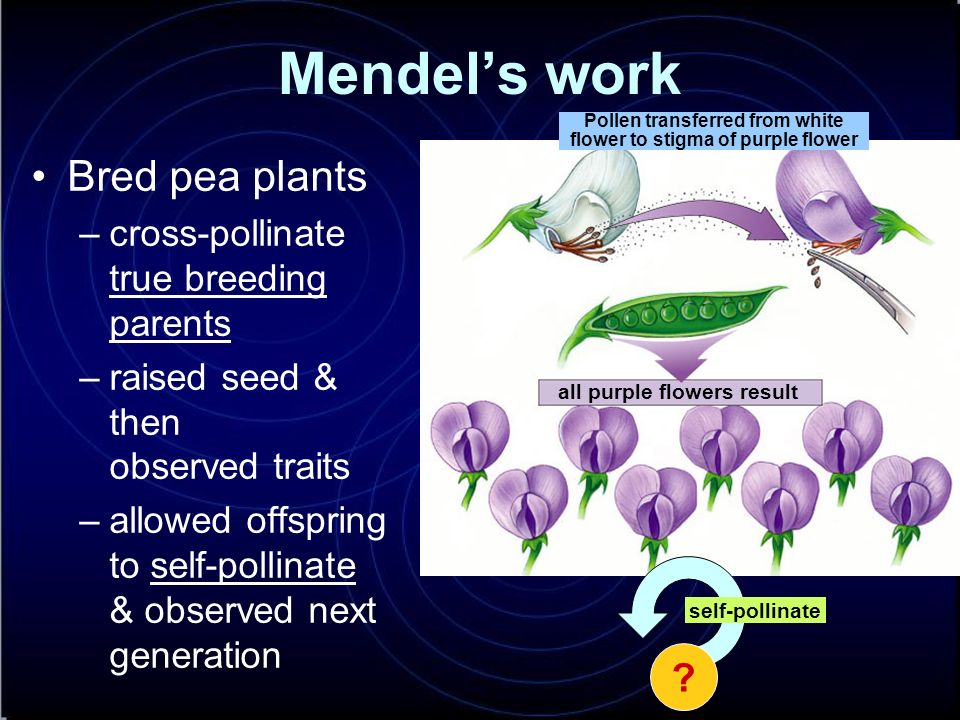 Mendel's work

• Bred pea plants
– cross-pollinate true breeding parents
– raised seed & then observed traits
– allowed offspring to self-pollinate & observed next generation

Pollen transferred from white flower to stigma of purple flower

all purple flowers result

self-pollinate

?